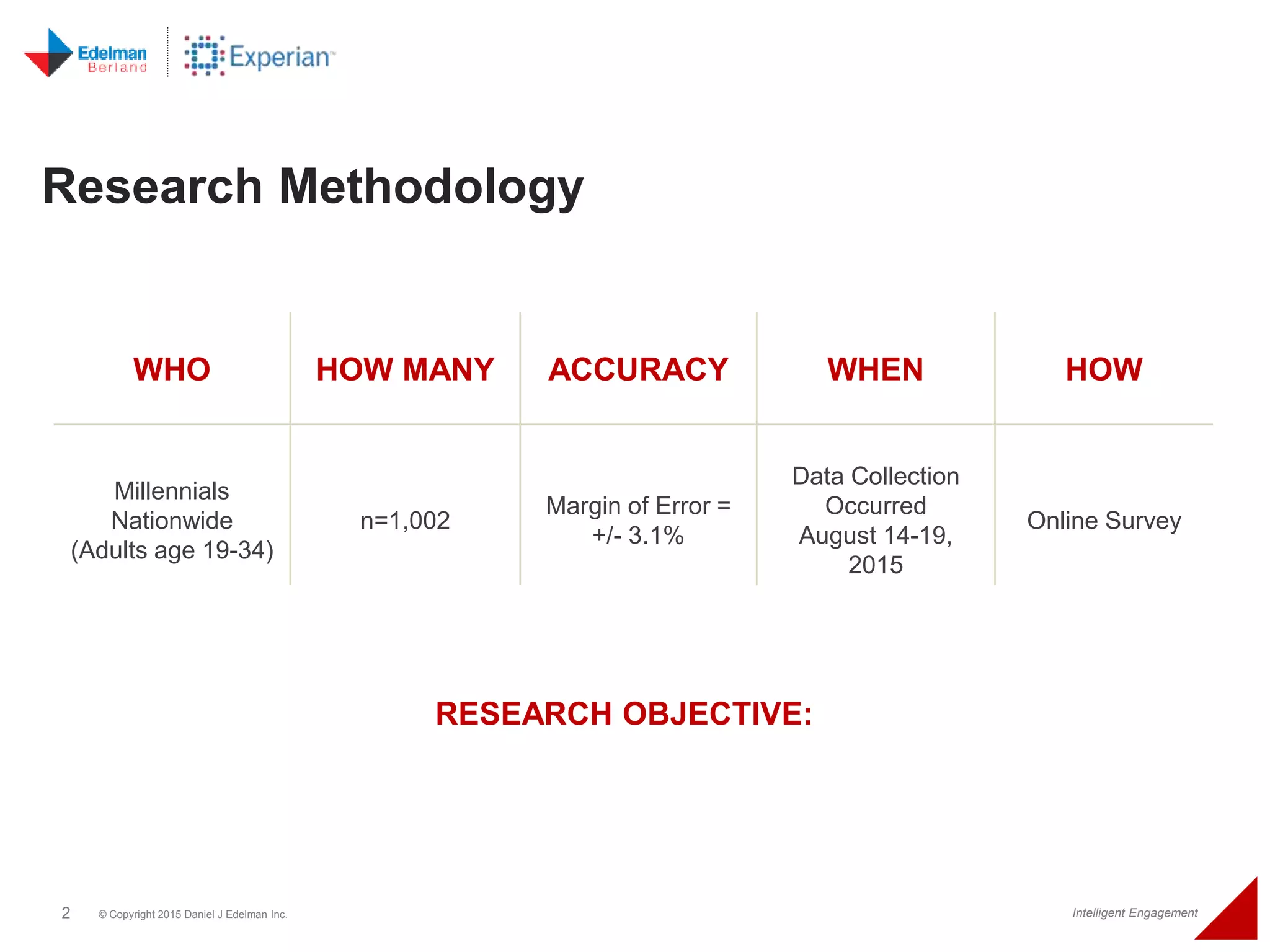 Edelman Berland

Experian™

Research Methodology

| WHO | HOW MANY | ACCURACY | WHEN | HOW |
|---|---|---|---|---|
| Millennials Nationwide (Adults age 19-34) | n=1,002 | Margin of Error = +/- 3.1% | Data Collection Occurred August 14-19, 2015 | Online Survey |

RESEARCH OBJECTIVE:

2 © Copyright 2015 Daniel J Edelman Inc.

Intelligent Engagement